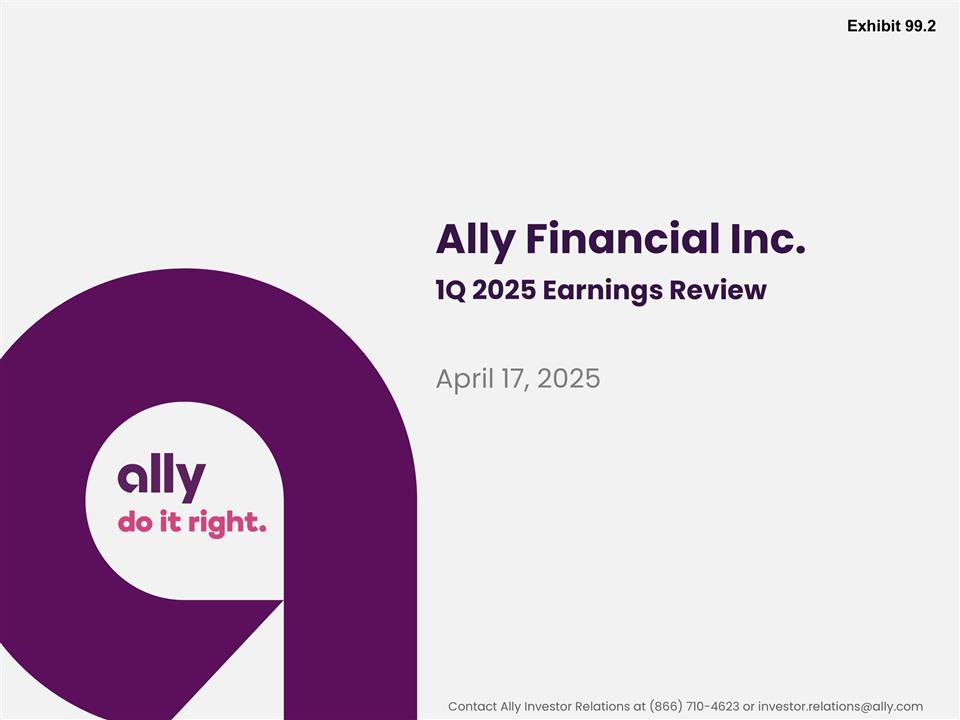 Exhibit 99.2

Ally Financial Inc.

1Q 2025 Earnings Review

April 17, 2025

ally
do it right.

Contact Ally Investor Relations at (866) 710-4623 or investor.relations@ally.com